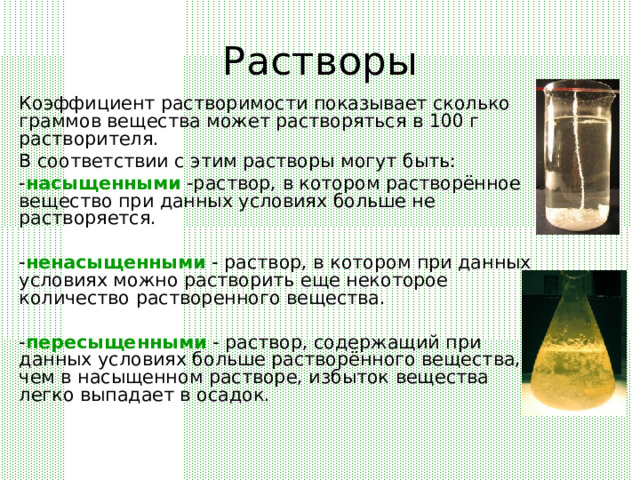 Растворы

Коэффициент растворимости показывает сколько граммов вещества может растворяться в 100 г растворителя.

В соответствии с этим растворы могут быть:

-насыщенными -раствор, в котором растворённое вещество при данных условиях больше не растворяется.

-ненасыщенными - раствор, в котором при данных условиях можно растворить еще некоторое количество растворенного вещества.

-пересыщенными - раствор, содержащий при данных условиях больше растворённого вещества, чем в насыщенном растворе, избыток вещества легко выпадает в осадок.